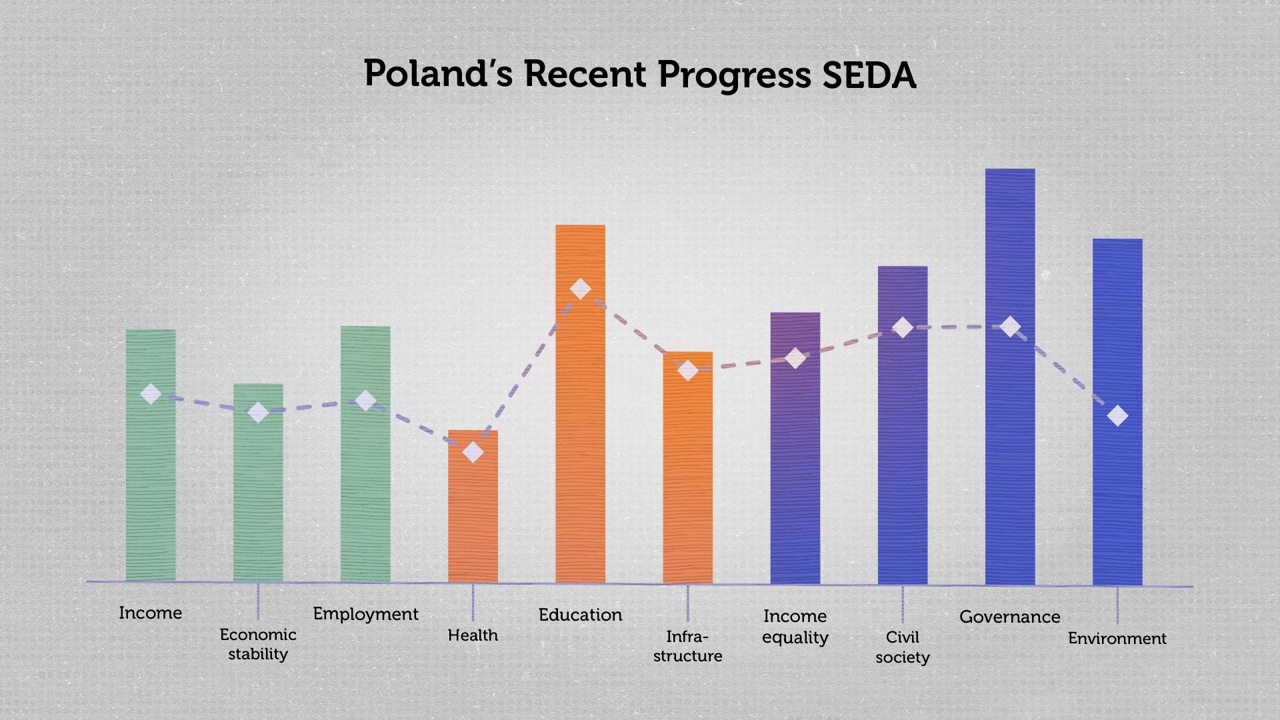 Poland's Recent Progress SEDA

Income
Economic stability
Employment
Health
Education
Infrastructure
Income equality
Civil society
Governance
Environment